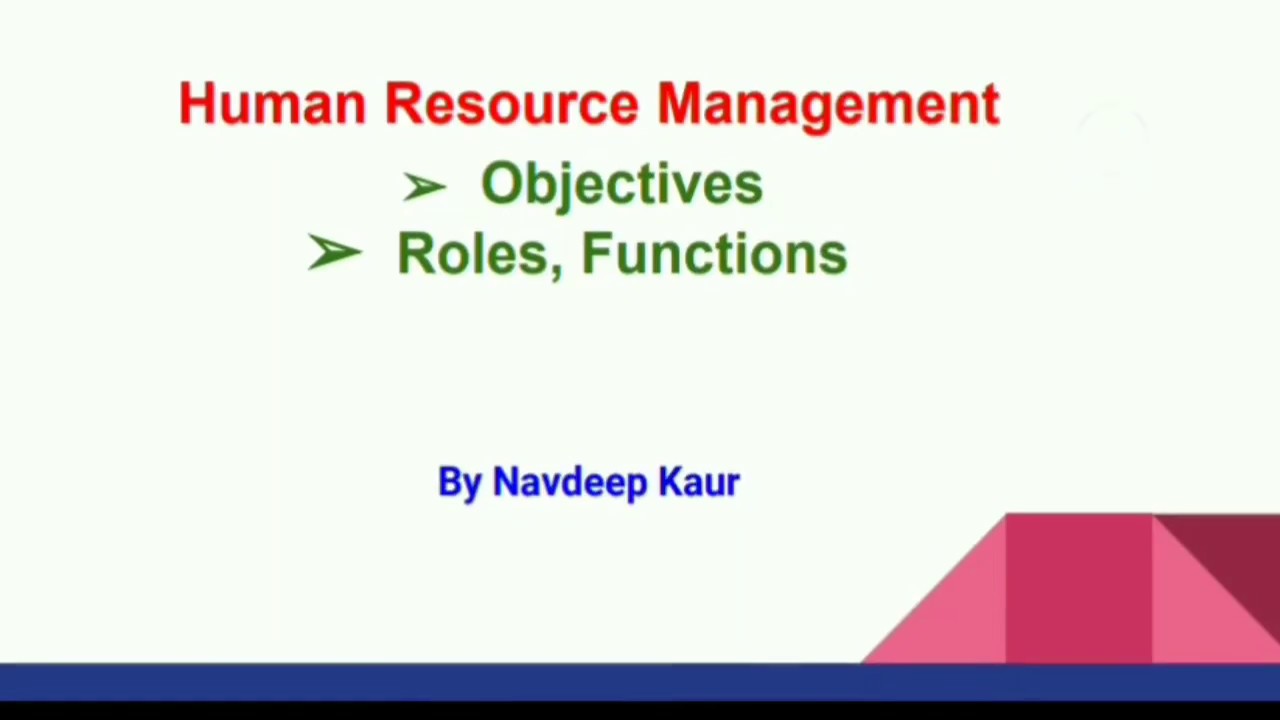 Human Resource Management

➢ Objectives

➢ Roles, Functions

By Navdeep Kaur